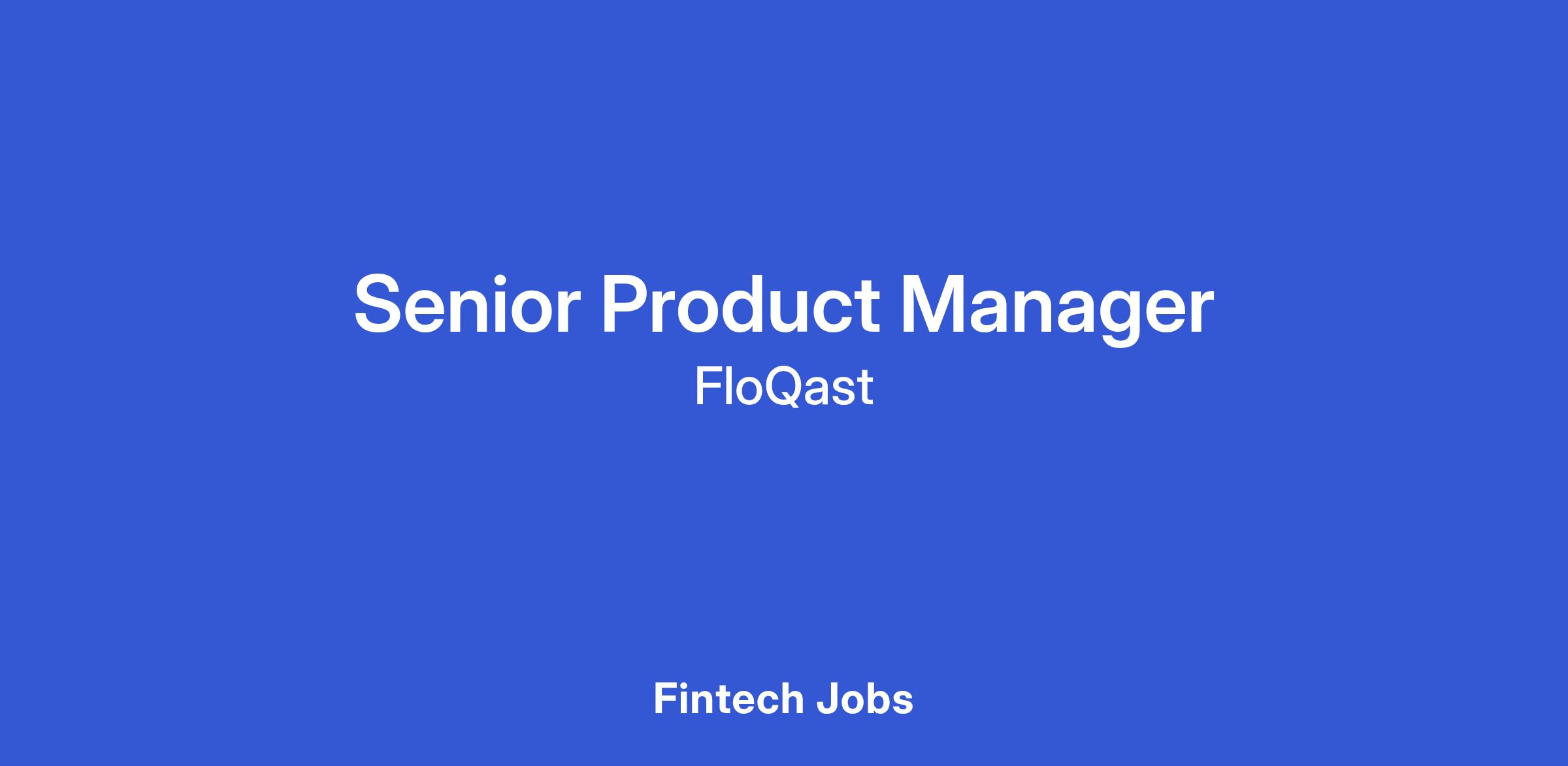 Senior Product Manager
FloQast

Fintech Jobs